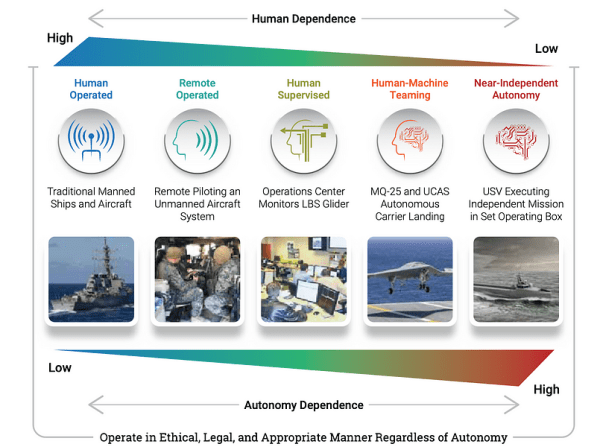 Human Dependence

High

Low

Human Operated

Remote Operated

Human Supervised

Human-Machine Teaming

Near-Independent Autonomy

Traditional Manned Ships and Aircraft

Remote Piloting an Unmanned Aircraft System

Operations Center Monitors LBS Glider

MQ-25 and UCAS Autonomous Carrier Landing

USV Executing Independent Mission in Set Operating Box

Low

High

Autonomy Dependence

Operate in Ethical, Legal, and Appropriate Manner Regardless of Autonomy